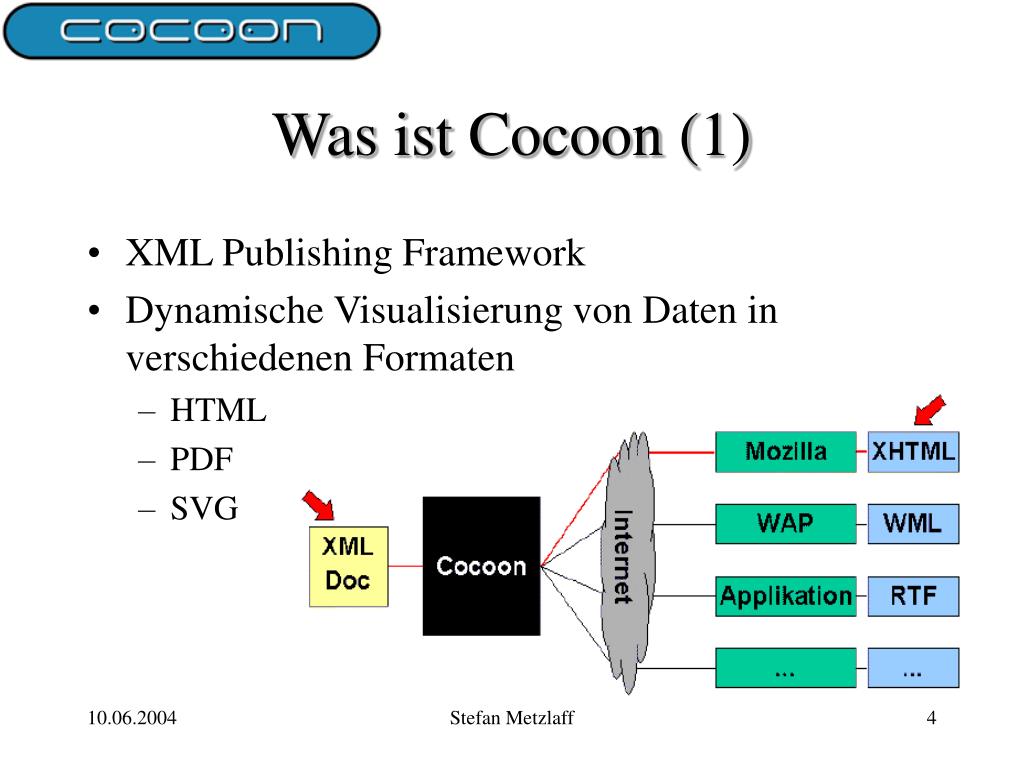 cocoon

Was ist Cocoon (1)

• XML Publishing Framework
• Dynamische Visualisierung von Daten in verschiedenen Formaten
– HTML
– PDF
– SVG

XML Doc
Cocoon
Internet
Mozilla
XHTML
WAP
WML
Applikation
RTF
...
...

10.06.2004
Stefan Metzlaff
4